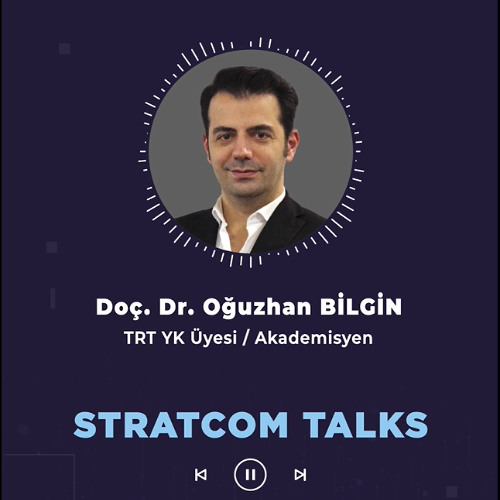 Doç. Dr. Oğuzhan BİLGİN
TRT YK Üyesi / Akademisyen

STRATCOM TALKS